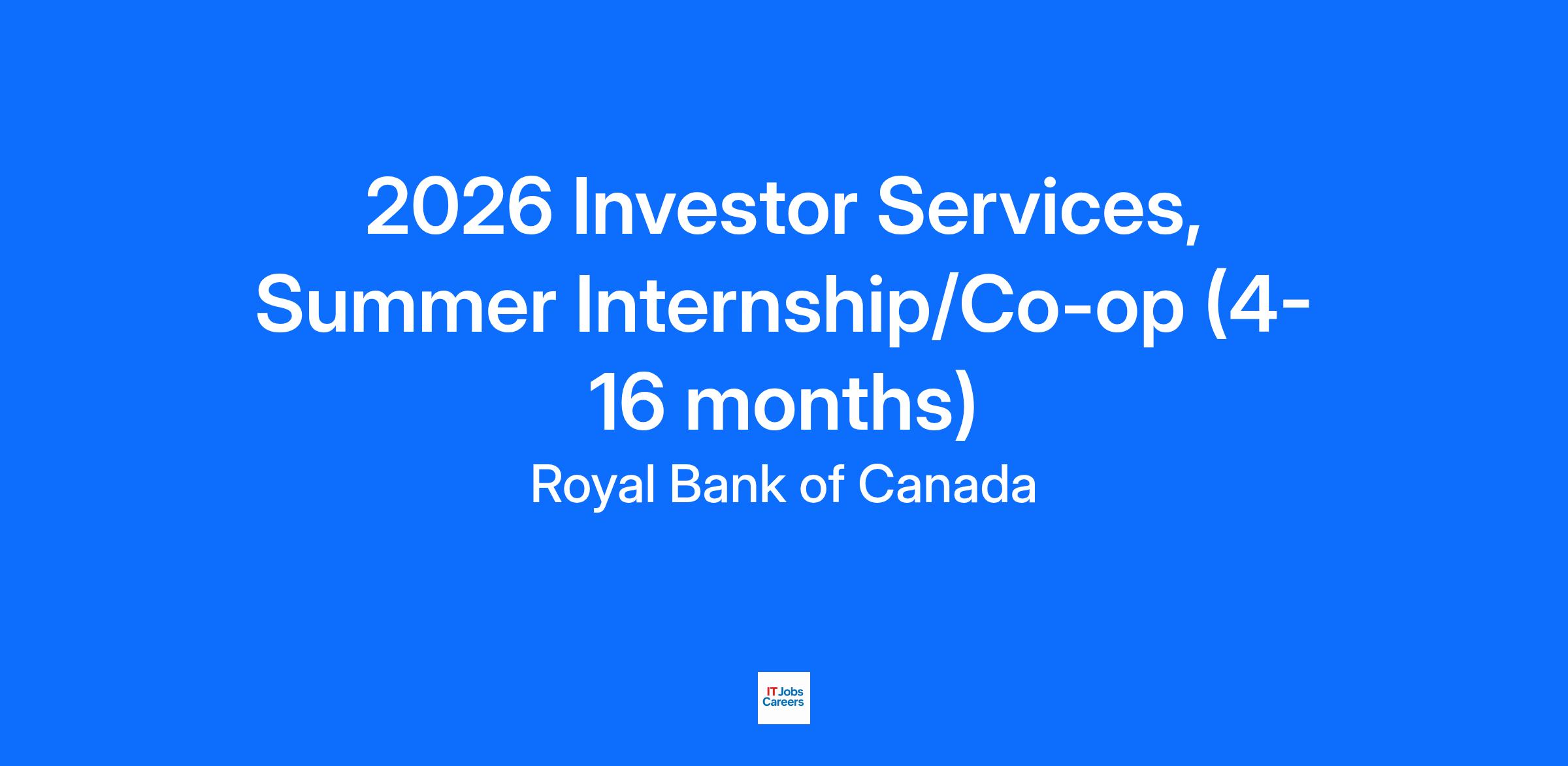 2026 Investor Services, Summer Internship/Co-op (4-16 months)

Royal Bank of Canada

IT Jobs Careers